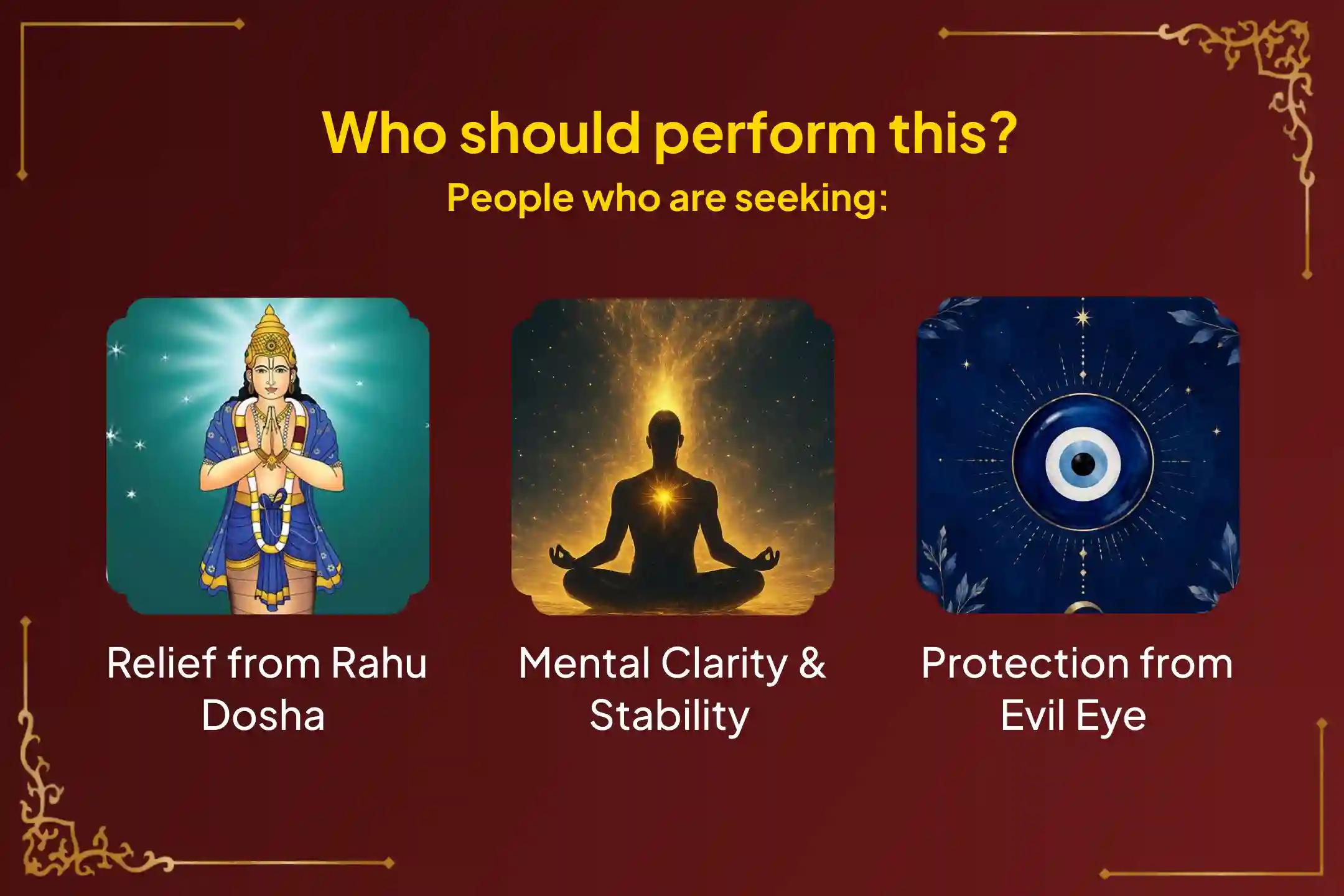 Who should perform this?

People who are seeking:

Relief from Rahu Dosha

Mental Clarity & Stability

Protection from Evil Eye